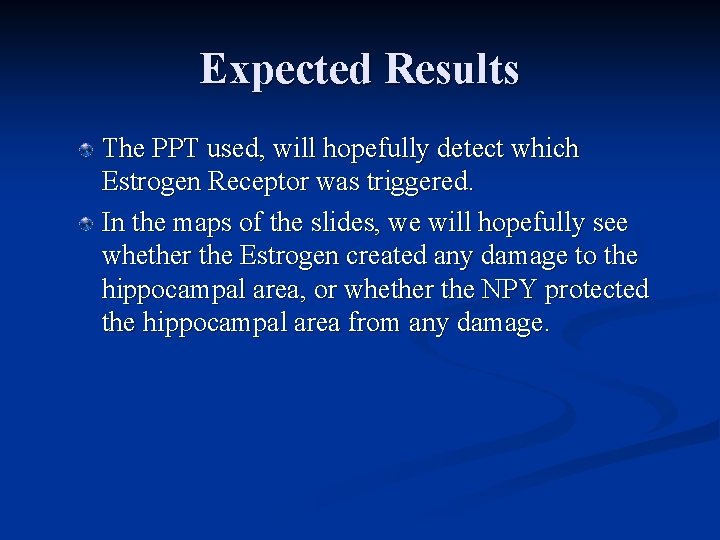 Expected Results

The PPT used, will hopefully detect which Estrogen Receptor was triggered.

In the maps of the slides, we will hopefully see whether the Estrogen created any damage to the hippocampal area, or whether the NPY protected the hippocampal area from any damage.